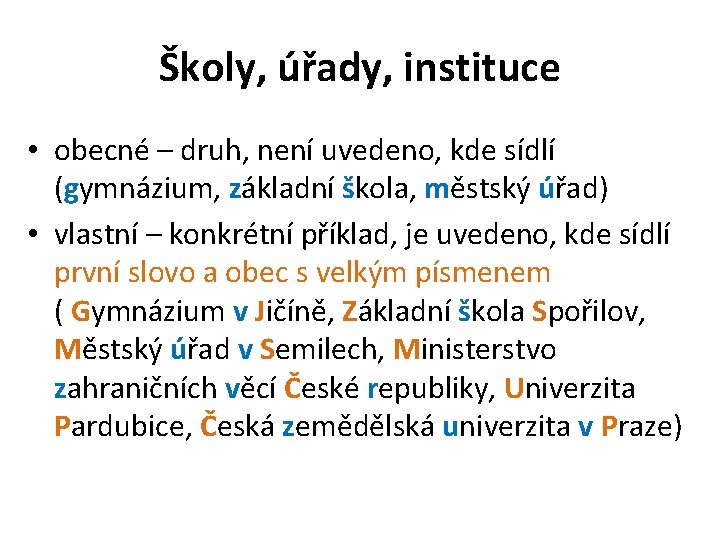 Školy, úřady, instituce

• obecné – druh, není uvedeno, kde sídlí (gymnázium, základní škola, městský úřad)

• vlastní – konkrétní příklad, je uvedeno, kde sídlí první slovo a obec s velkým písmenem ( Gymnázium v Jičíně, Základní škola Spořilov, Městský úřad v Semilech, Ministerstvo zahraničních věcí České republiky, Univerzita Pardubice, Česká zemědělská univerzita v Praze)